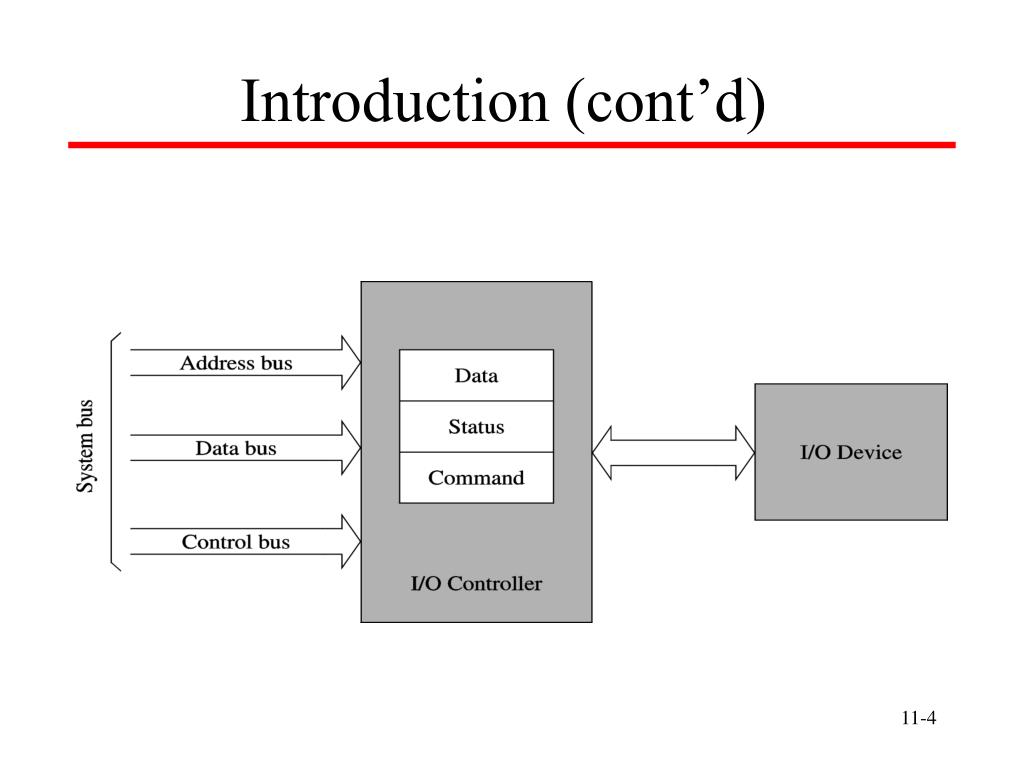 Introduction (cont’d)

System bus

Address bus

Data bus

Control bus

Data

Status

Command

I/O Controller

I/O Device

11-4